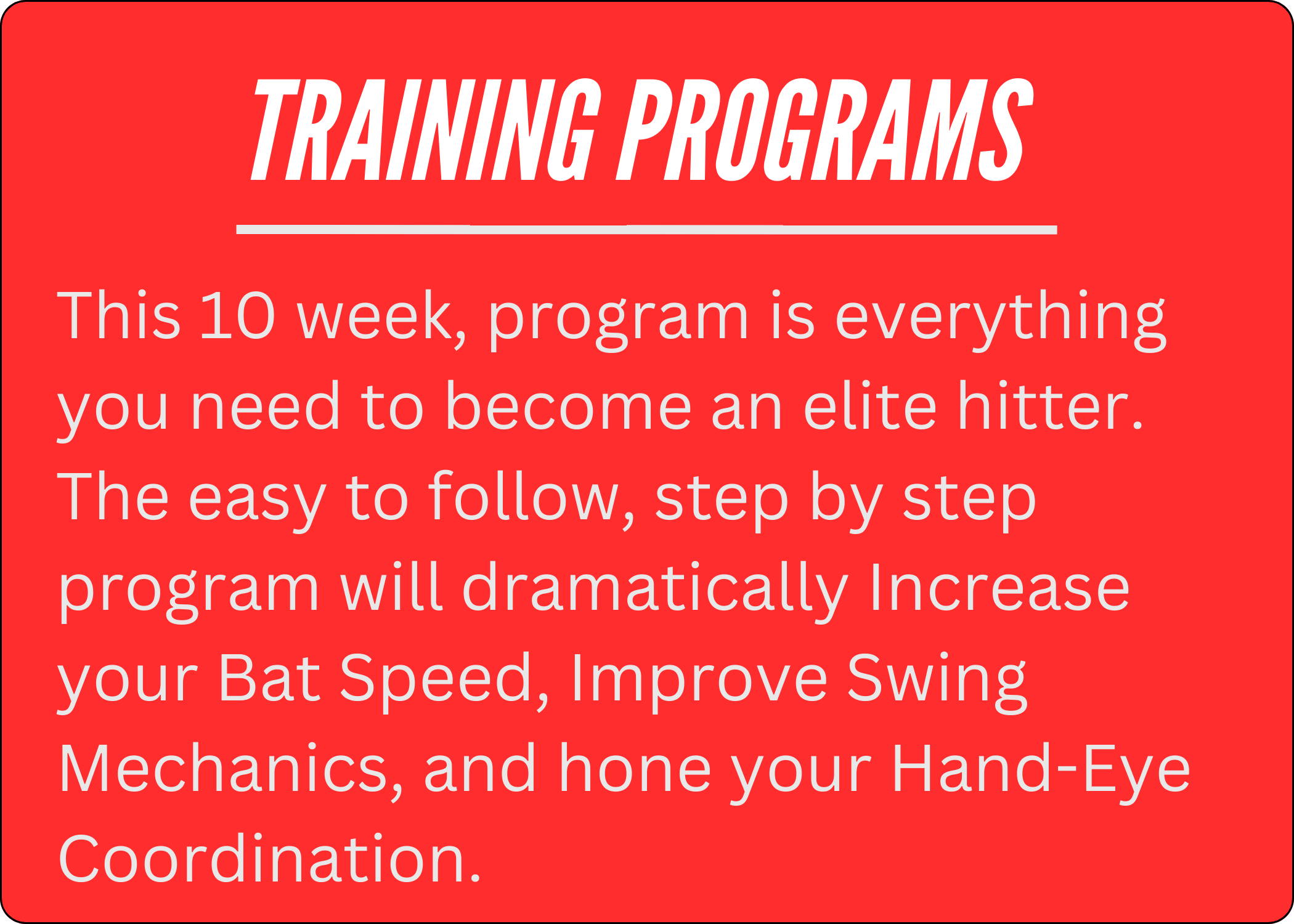 TRAINING PROGRAMS

This 10 week, program is everything you need to become an elite hitter. The easy to follow, step by step program will dramatically Increase your Bat Speed, Improve Swing Mechanics, and hone your Hand-Eye Coordination.